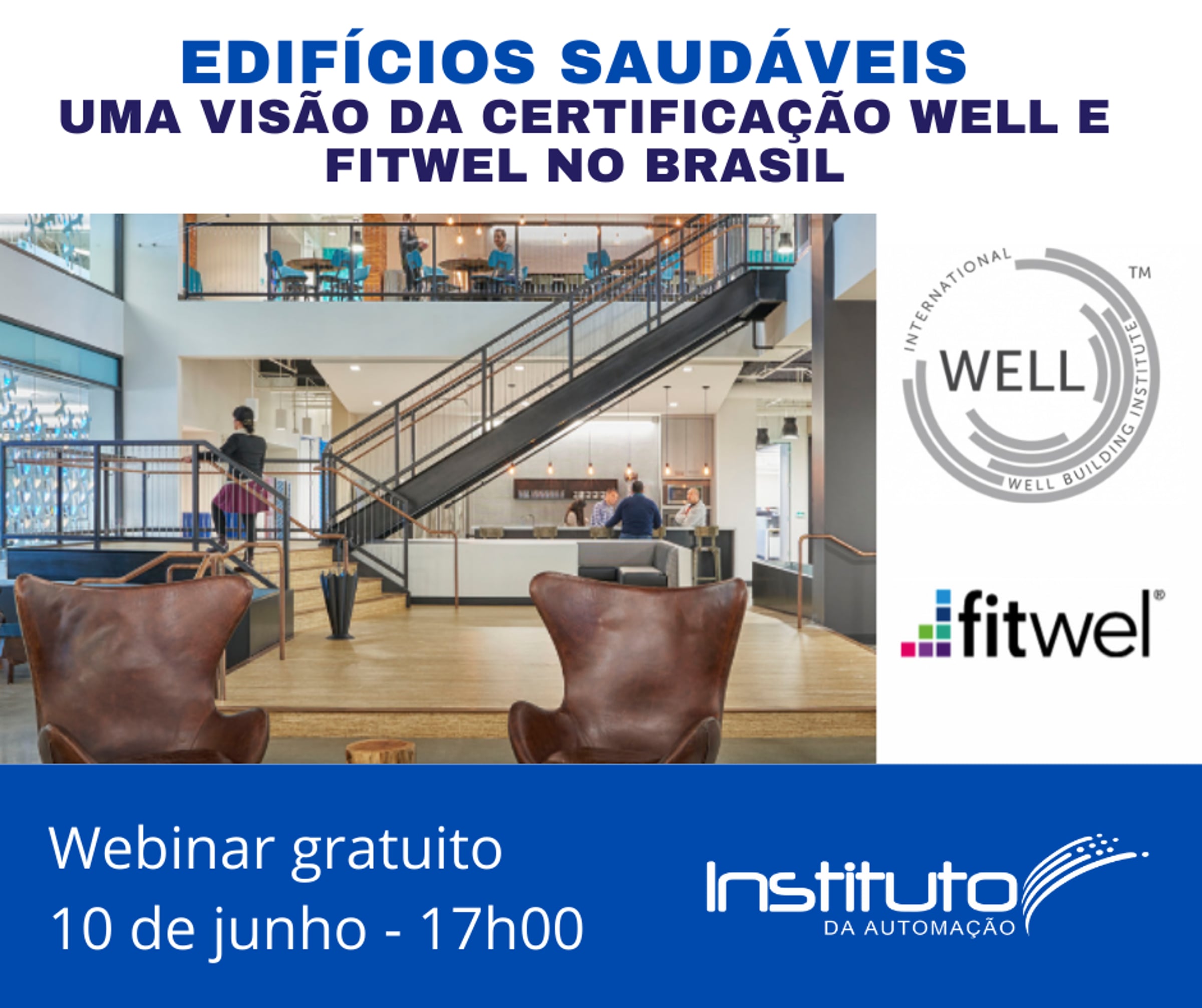 EDIFÍCIOS SAUDÁVEIS
UMA VISÃO DA CERTIFICAÇÃO WELL E FITWEL NO BRASIL

INTERNATIONAL WELL BUILDING INSTITUTE
WELL
TM

fitwel®

Webinar gratuito
10 de junho - 17h00

Instituto
DA AUTOMAÇÃO